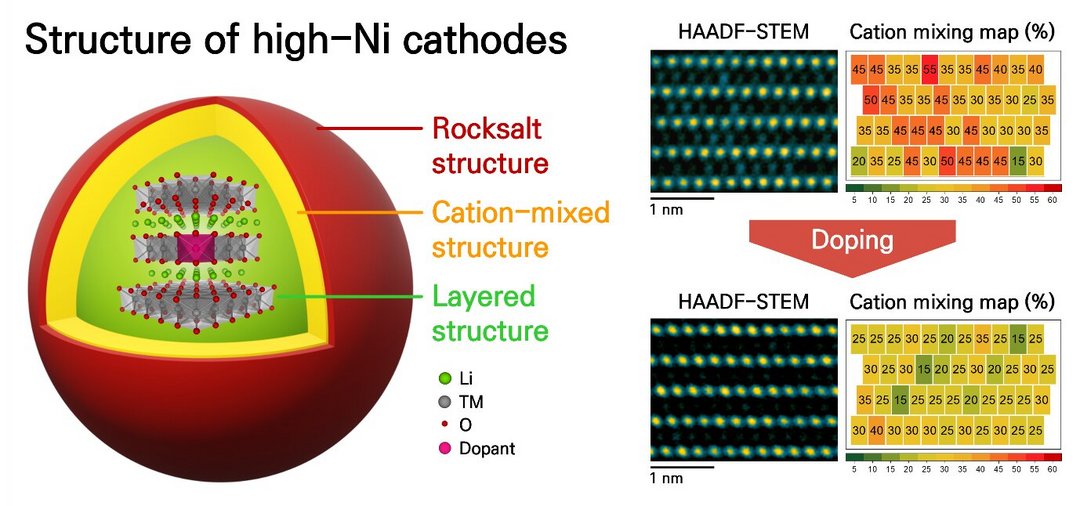 Structure of high-Ni cathodes

Rocksalt structure

Cation-mixed structure

Layered structure

Li
TM
O
Dopant

HAADF-STEM

1 nm

Cation mixing map (%)

45 45 35 35 55 35 35 45 40 35 40
50 45 35 35 45 35 30 35 30 25 35
35 35 45 45 45 30 45 30 30 30 35
20 35 25 45 30 50 45 45 45 15 30

5 10 15 20 25 30 35 40 45 50 55 60

Doping

HAADF-STEM

1 nm

Cation mixing map (%)

25 25 25 30 25 20 25 25 25 15 25
30 25 30 15 20 25 30 20 25 30 25
35 25 15 25 25 25 20 25 25 25 30
30 40 30 30 30 25 30 25 30 25 25

5 10 15 20 25 30 35 40 45 50 55 60